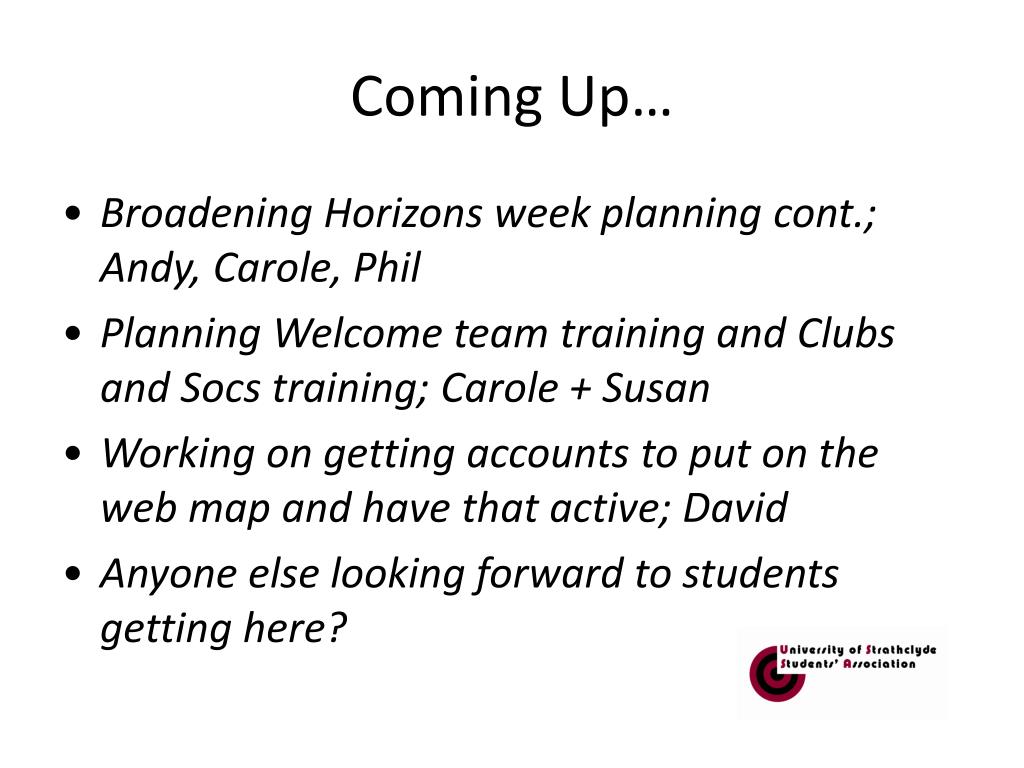 Coming Up…

• Broadening Horizons week planning cont.; Andy, Carole, Phil
• Planning Welcome team training and Clubs and Socs training; Carole + Susan
• Working on getting accounts to put on the web map and have that active; David
• Anyone else looking forward to students getting here?

University of Strathclyde Students' Association